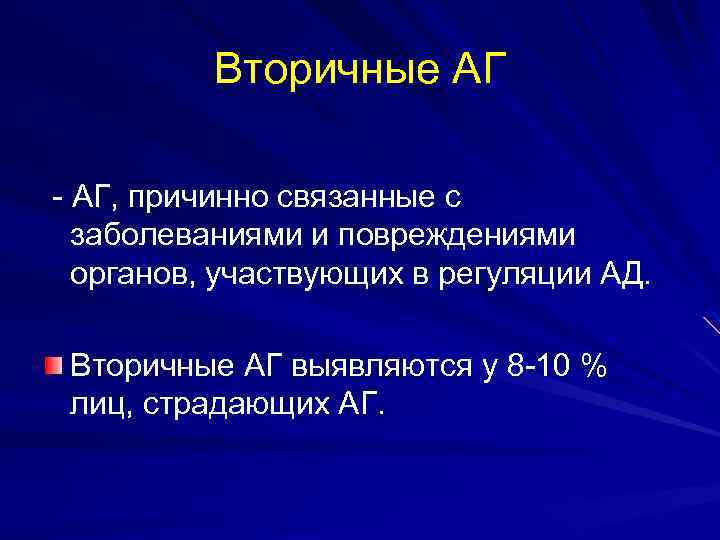 Вторичные АГ

- АГ, причинно связанные с заболеваниями и повреждениями органов, участвующих в регуляции АД.

Вторичные АГ выявляются у 8-10 % лиц, страдающих АГ.